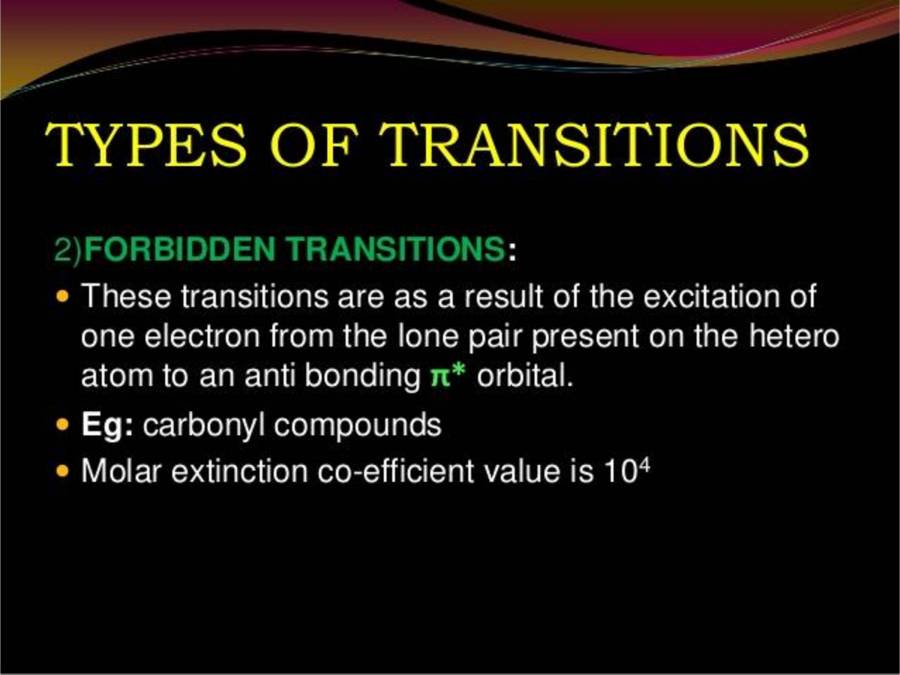 TYPES OF TRANSITIONS

2)FORBIDDEN TRANSITIONS:

• These transitions are as a result of the excitation of one electron from the lone pair present on the hetero atom to an anti bonding $\pi^*$ orbital.

• Eg: carbonyl compounds

• Molar extinction co-efficient value is $10^4$